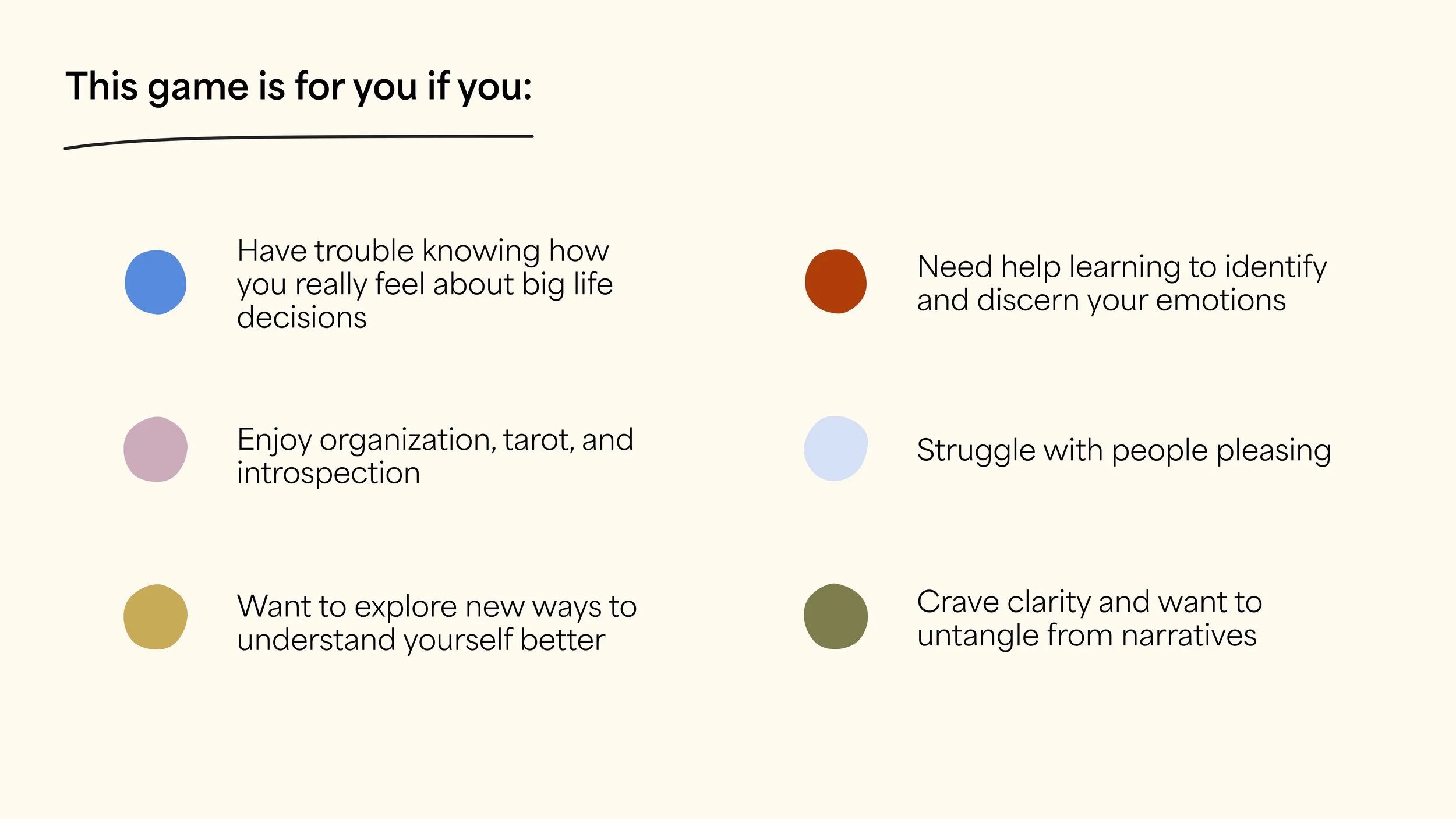 This game is for you if you:

Have trouble knowing how you really feel about big life decisions

Enjoy organization, tarot, and introspection

Want to explore new ways to understand yourself better

Need help learning to identify and discern your emotions

Struggle with people pleasing

Crave clarity and want to untangle from narratives